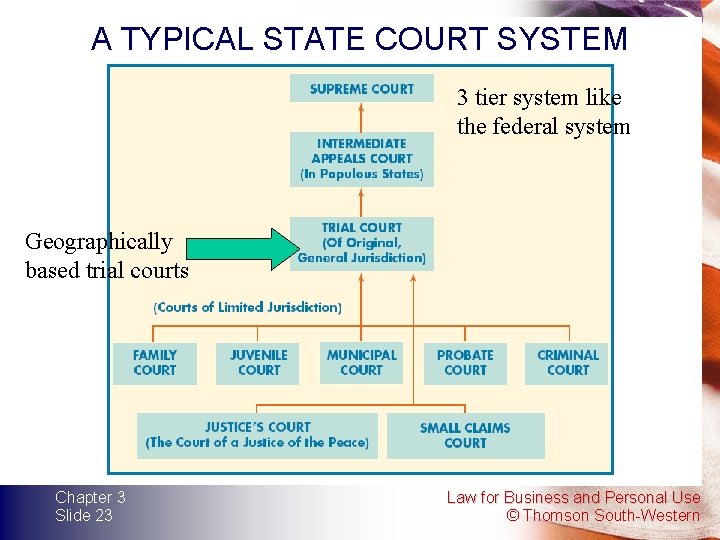 A TYPICAL STATE COURT SYSTEM

SUPREME COURT

3 tier system like the federal system

INTERMEDIATE APPEALS COURT (In Populous States)

Geographically based trial courts

TRIAL COURT (Of Original, General Jurisdiction)

(Courts of Limited Jurisdiction)

FAMILY COURT

JUVENILE COURT

MUNICIPAL COURT

PROBATE COURT

CRIMINAL COURT

JUSTICE'S COURT (The Court of a Justice of the Peace)

SMALL CLAIMS COURT

Chapter 3
Slide 23

Law for Business and Personal Use
© Thomson South-Western